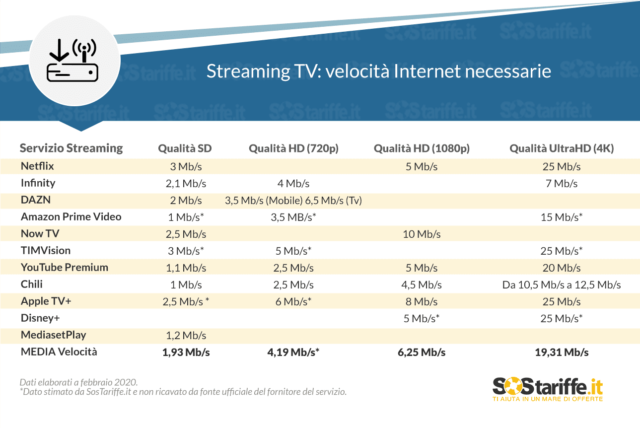 Streaming TV: velocità Internet necessarie

| Servizio Streaming | Qualità SD | Qualità HD (720p) | Qualità HD (1080p) | Qualità UltraHD (4K) |
|---|---|---|---|---|
| Netflix | 3 Mb/s | | 5 Mb/s | 25 Mb/s |
| Infinity | 2,1 Mb/s | 4 Mb/s | | 7 Mb/s |
| DAZN | 2 Mb/s | 3,5 Mb/s (Mobile) 6,5 Mb/s (Tv) | | |
| Amazon Prime Video | 1 Mb/s* | 3,5 MB/s* | | 15 Mb/s* |
| Now TV | 2,5 Mb/s | | 10 Mb/s | |
| TIMVision | 3 Mb/s* | 5 Mb/s* | | 25 Mb/s* |
| YouTube Premium | 1,1 Mb/s | 2,5 Mb/s | 5 Mb/s | 20 Mb/s |
| Chili | 1 Mb/s | 2,5 Mb/s | 4,5 Mb/s | Da 10,5 Mb/s a 12,5 Mb/s |
| Apple TV+ | 2,5 Mb/s * | 6 Mb/s* | 8 Mb/s | 25 Mb/s |
| Disney+ | | | 5 Mb/s* | 25 Mb/s* |
| MediasetPlay | 1,2 Mb/s | | | |
| MEDIA Velocità | 1,93 Mb/s | 4,19 Mb/s* | 6,25 Mb/s | 19,31 Mb/s |

Dati elaborati a febbraio 2020.
*Dato stimato da SosTariffe.it e non ricavato da fonte ufficiale del fornitore del servizio.

SOStariffe.it
TI AIUTA IN UN MARE DI OFFERTE